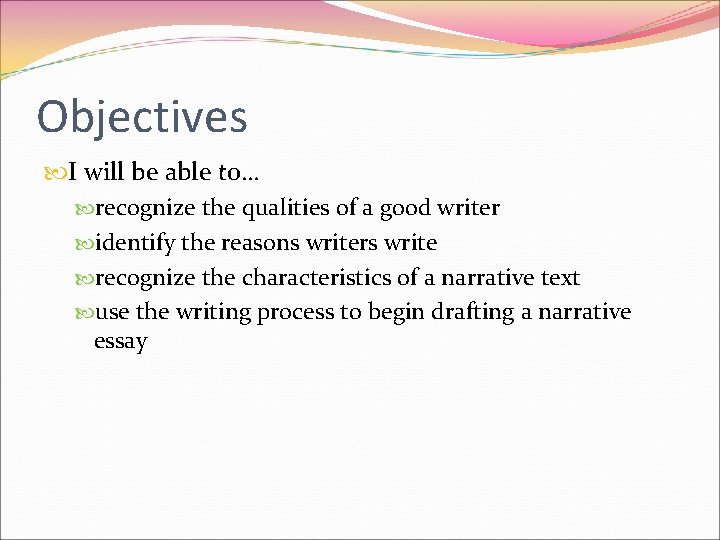 Objectives

I will be able to…

recognize the qualities of a good writer

identify the reasons writers write

recognize the characteristics of a narrative text

use the writing process to begin drafting a narrative essay